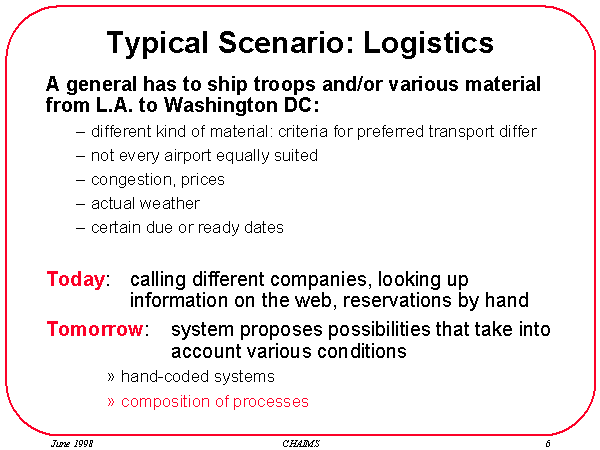 Typical Scenario: Logistics

A general has to ship troops and/or various material from L.A. to Washington DC:

– different kind of material: criteria for preferred transport differ
– not every airport equally suited
– congestion, prices
– actual weather
– certain due or ready dates

Today: calling different companies, looking up information on the web, reservations by hand

Tomorrow: system proposes possibilities that take into account various conditions

» hand-coded systems
» composition of processes

June 1998 CHAIMS 6